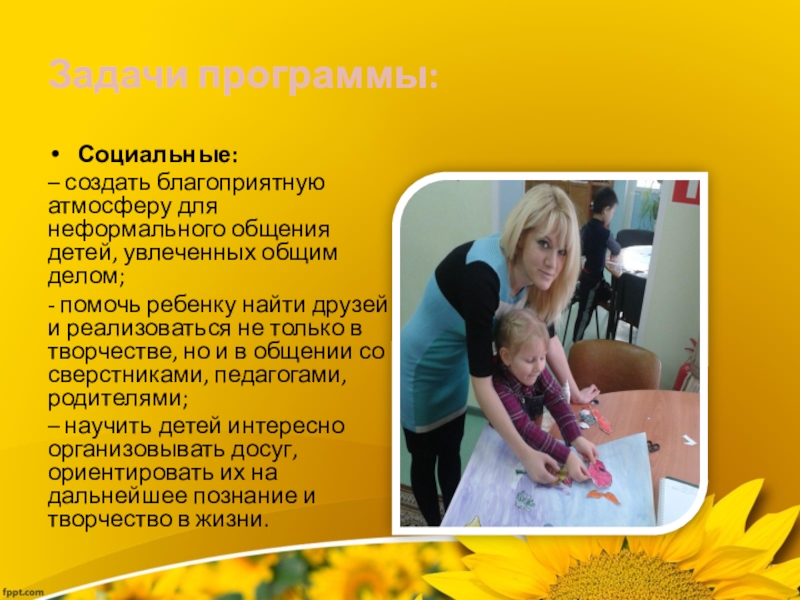 Задачи программы:

• Социальные:

– создать благоприятную атмосферу для неформального общения детей, увлеченных общим делом;

- помочь ребенку найти друзей и реализоваться не только в творчестве, но и в общении со сверстниками, педагогами, родителями;

– научить детей интересно организовывать досуг, ориентировать их на дальнейшее познание и творчество в жизни.

fppt.com